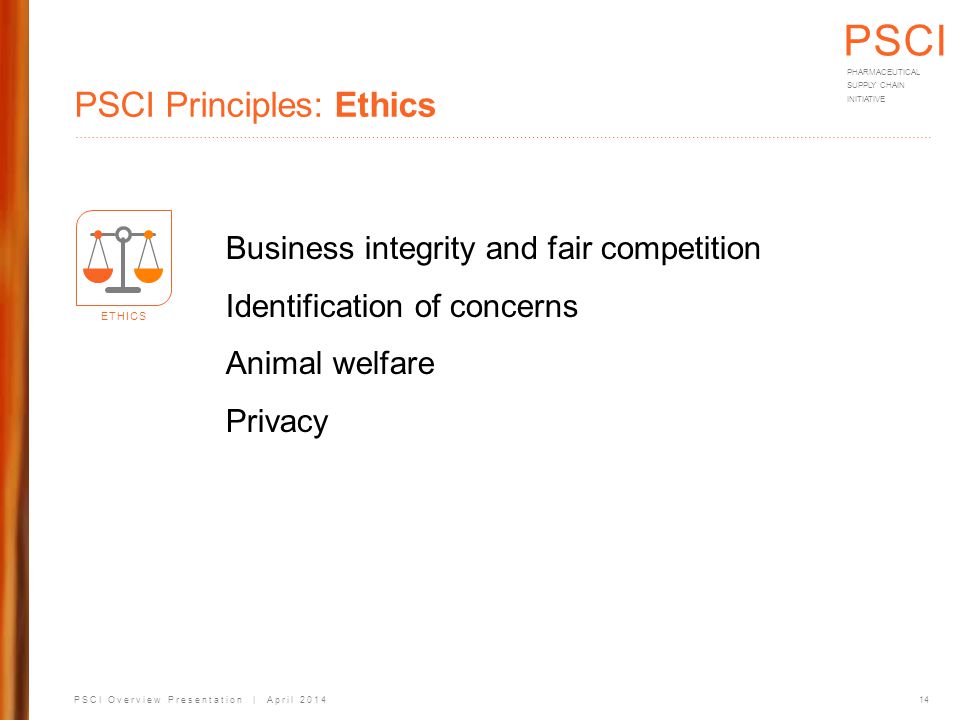 PSCI
PHARMACEUTICAL
SUPPLY CHAIN
INITIATIVE

PSCI Principles: Ethics

ETHICS

Business integrity and fair competition

Identification of concerns

Animal welfare

Privacy

PSCI Overview Presentation | April 2014

14